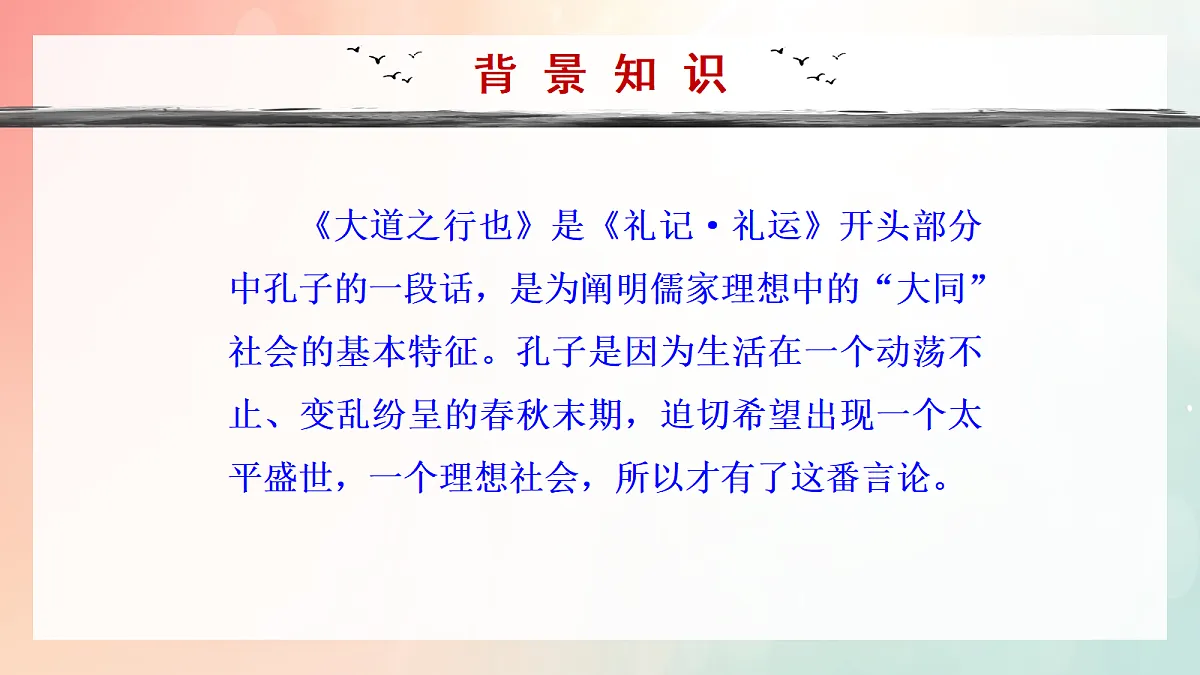 背景知识

《大道之行也》是《礼记·礼运》开头部分中孔子的一段话，是为阐明儒家理想中的“大同”社会的基本特征。孔子是因为生活在一个动荡不止、变乱纷呈的春秋末期，迫切希望出现一个太平盛世，一个理想社会，所以才有了这番言论。